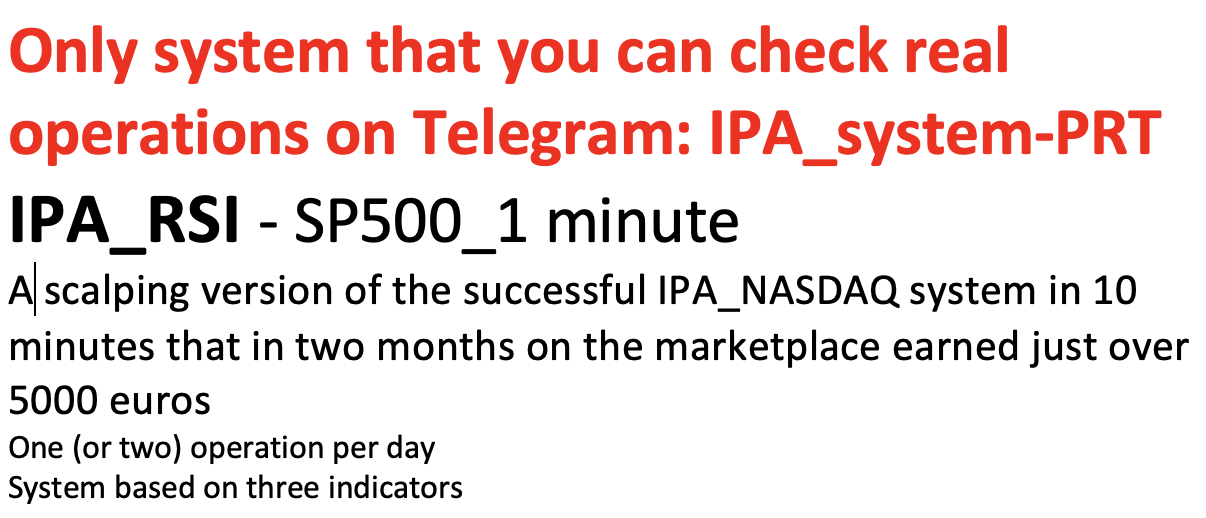 Only system that you can check real operations on Telegram: IPA_system-PRT

IPA_RSI - SP500_1 minute

A scalping version of the successful IPA_NASDAQ system in 10 minutes that in two months on the marketplace earned just over 5000 euros

One (or two) operation per day
System based on three indicators